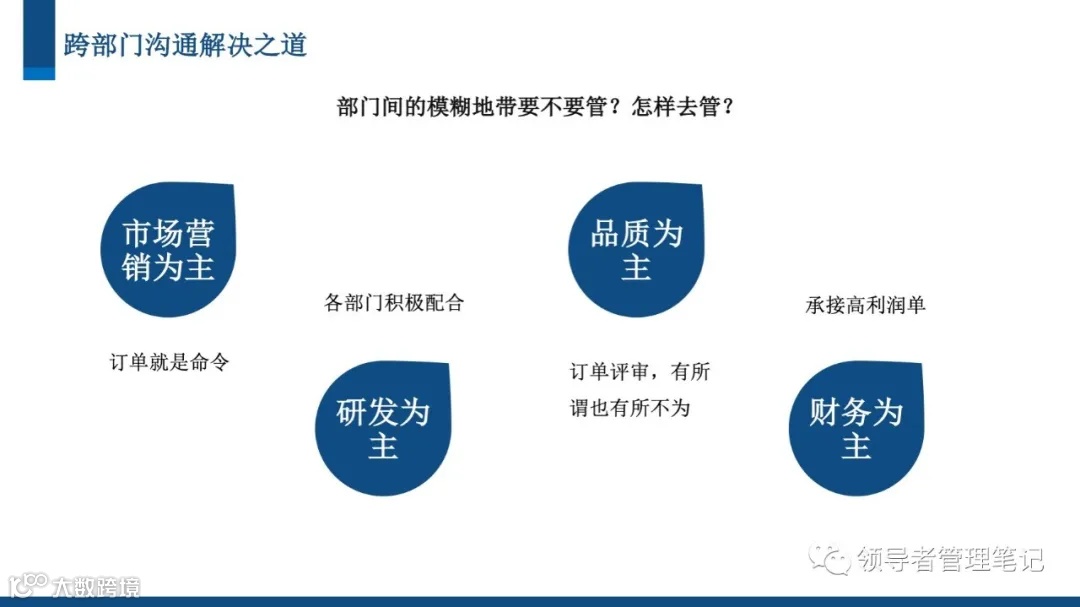 跨部门沟通解决之道

部门间的模糊地带要不要管？怎样去管？

市场营销为主

订单就是命令

各部门积极配合

研发为主

品质为主

订单评审，有所谓也有所不为

承接高利润单

财务为主

领导者管理笔记

大数跨境